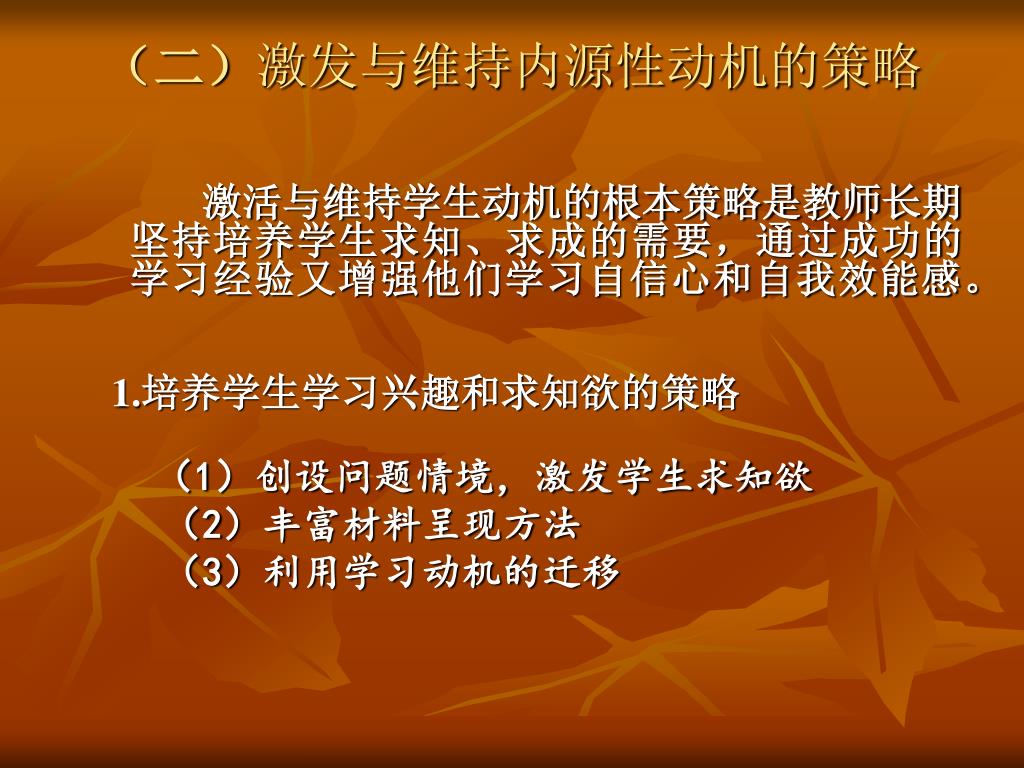 （二）激发与维持内源性动机的策略

激活与维持学生动机的根本策略是教师长期坚持培养学生求知、求成的需要，通过成功的学习经验又增强他们学习自信心和自我效能感。

1.培养学生学习兴趣和求知欲的策略

（1）创设问题情境，激发学生求知欲
（2）丰富材料呈现方法
（3）利用学习动机的迁移